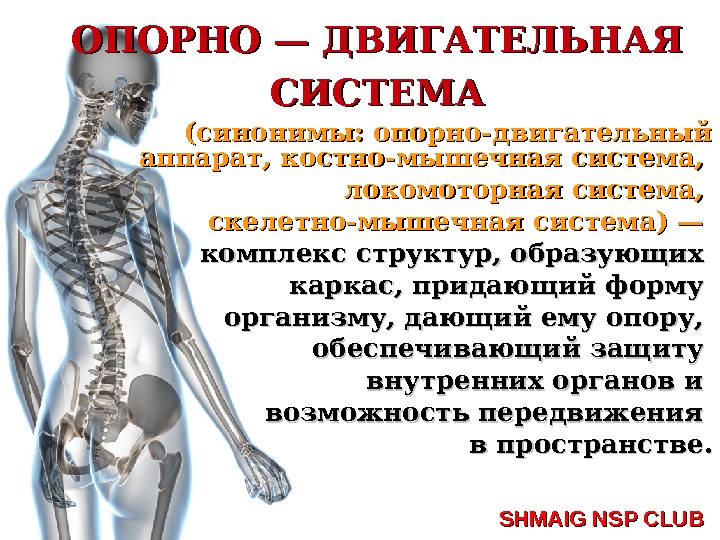 ОПОРНО — ДВИГАТЕЛЬНАЯ СИСТЕМА

(синонимы: опорно-двигательный аппарат, костно-мышечная система, локомоторная система, скелетно-мышечная система) — комплекс структур, образующих каркас, придающий форму организму, дающий ему опору, обеспечивающий защиту внутренних органов и возможность передвижения в пространстве.

SHMAIG NSP CLUB